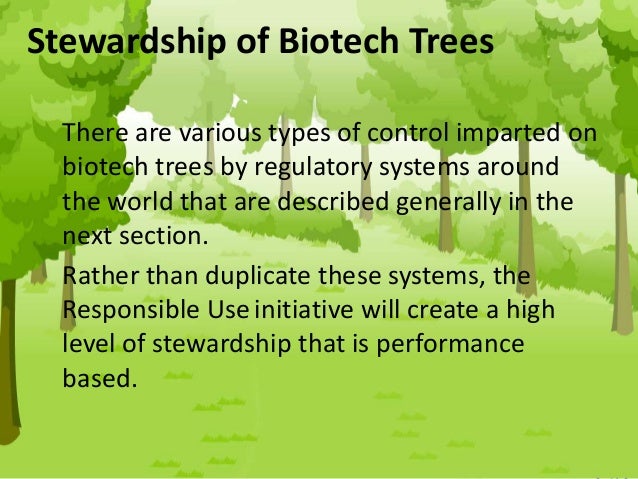 Stewardship of Biotech Trees

There are various types of control imparted on biotech trees by regulatory systems around the world that are described generally in the next section.

Rather than duplicate these systems, the Responsible Use initiative will create a high level of stewardship that is performance based.